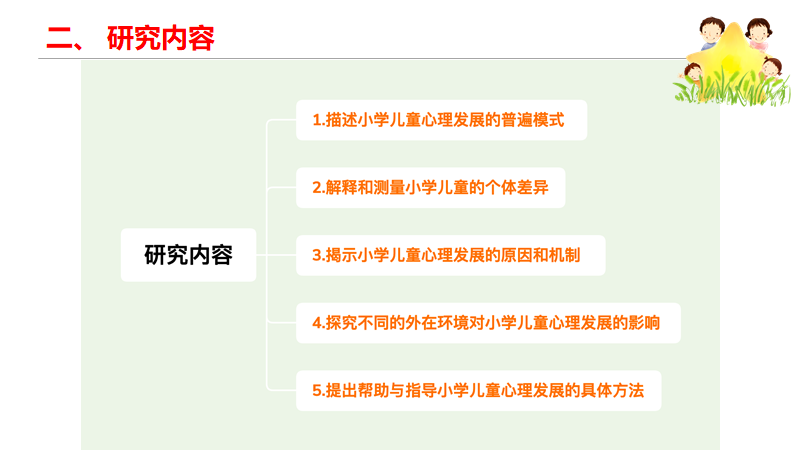 二、 研究内容

研究内容

1.描述小学儿童心理发展的普遍模式

2.解释和测量小学儿童的个体差异

3.揭示小学儿童心理发展的原因和机制

4.探究不同的外在环境对小学儿童心理发展的影响

5.提出帮助与指导小学儿童心理发展的具体方法